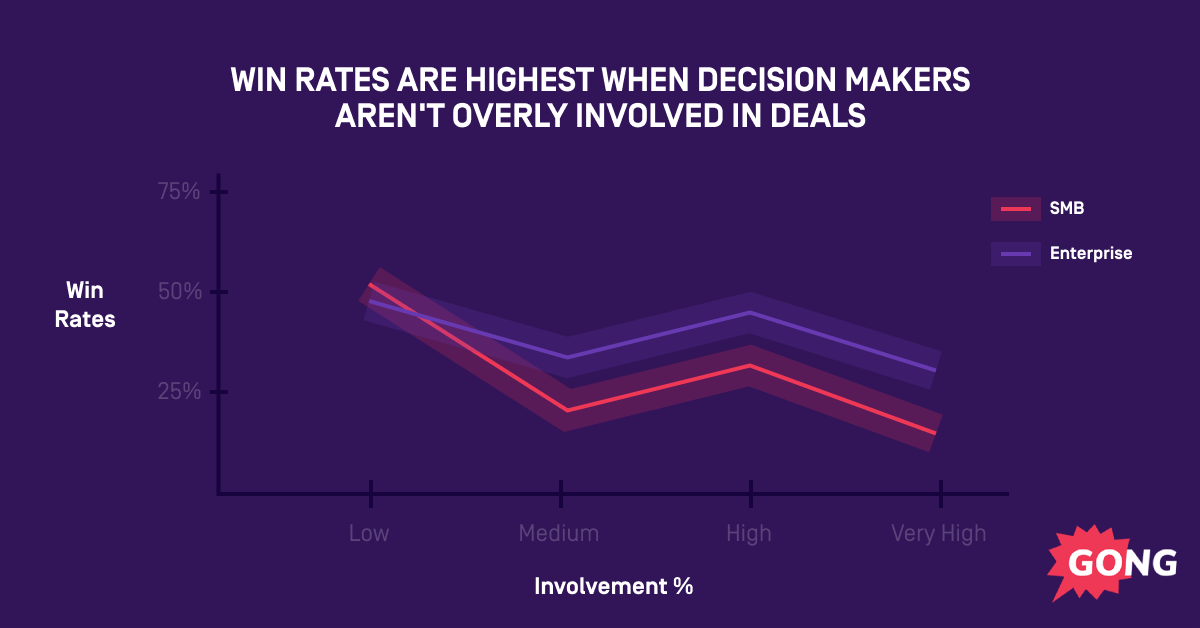 WIN RATES ARE HIGHEST WHEN DECISION MAKERS AREN'T OVERLY INVOLVED IN DEALS

SMB
Enterprise

Win Rates

75%
50%
25%

Low
Medium
High
Very High

Involvement %

GONG